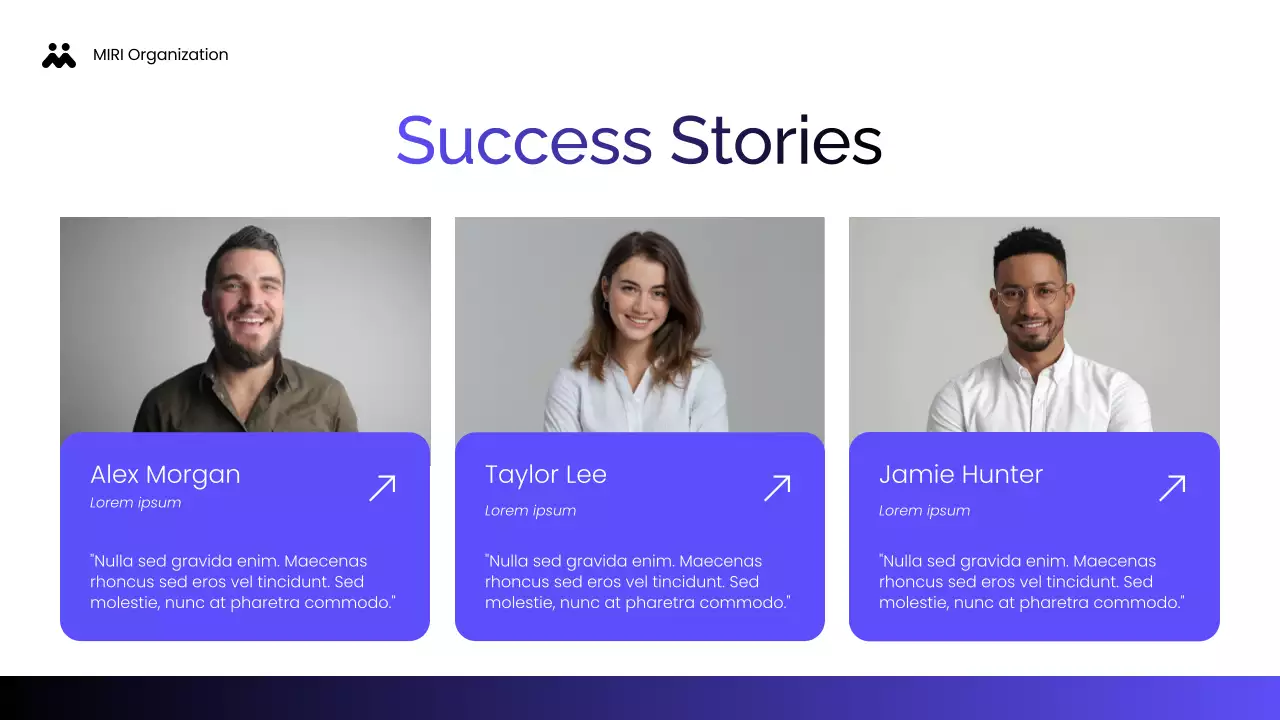 MIRI Organization

Success Stories

Alex Morgan
Lorem ipsum

"Nulla sed gravida enim. Maecenas rhoncus sed eros vel tincidunt. Sed molestie, nunc at pharetra commodo."

Taylor Lee
Lorem ipsum

"Nulla sed gravida enim. Maecenas rhoncus sed eros vel tincidunt. Sed molestie, nunc at pharetra commodo."

Jamie Hunter
Lorem ipsum

"Nulla sed gravida enim. Maecenas rhoncus sed eros vel tincidunt. Sed molestie, nunc at pharetra commodo."